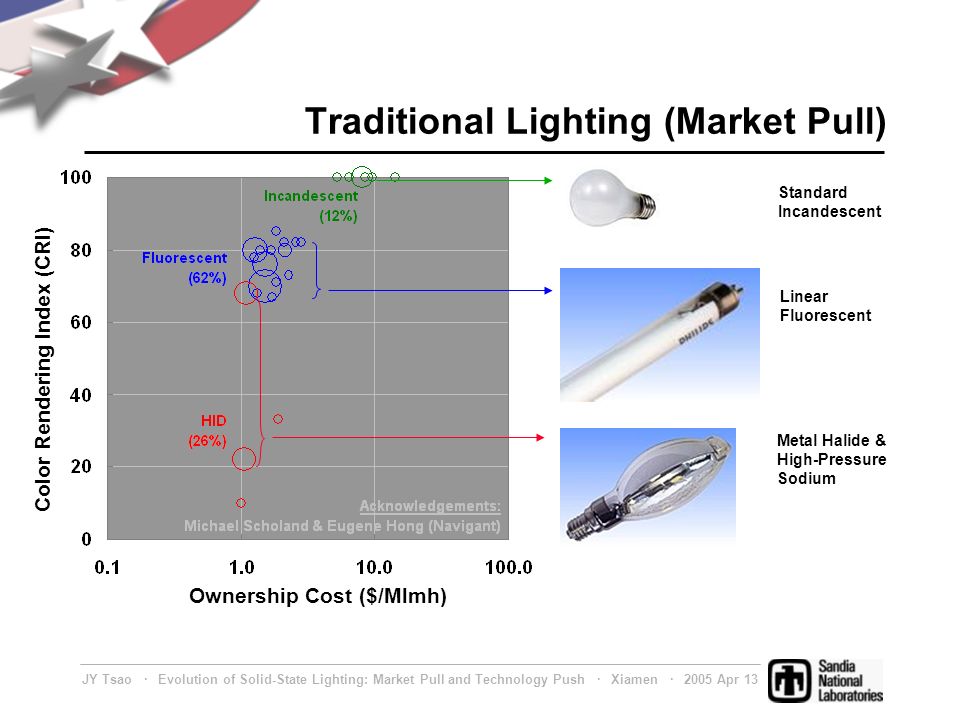 Traditional Lighting (Market Pull)

Color Rendering Index (CRI)

100
80
60
40
20
0

Incandescent (12%)

Fluorescent (62%)

HID (26%)

Acknowledgements:
Michael Scholand & Eugene Hong (Navigant)

0.1
1.0
10.0
100.0

Ownership Cost ($/Mlmh)

Standard Incandescent

Linear Fluorescent

PHILIPS

Metal Halide & High-Pressure Sodium

JY Tsao · Evolution of Solid-State Lighting: Market Pull and Technology Push · Xiamen · 2005 Apr 13

Sandia National Laboratories